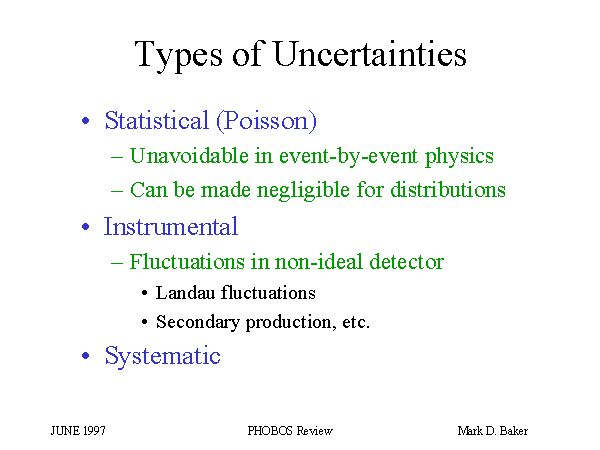 Types of Uncertainties

• Statistical (Poisson)
– Unavoidable in event-by-event physics
– Can be made negligible for distributions
• Instrumental
– Fluctuations in non-ideal detector
• Landau fluctuations
• Secondary production, etc.
• Systematic

JUNE 1997 PHOBOS Review Mark D. Baker